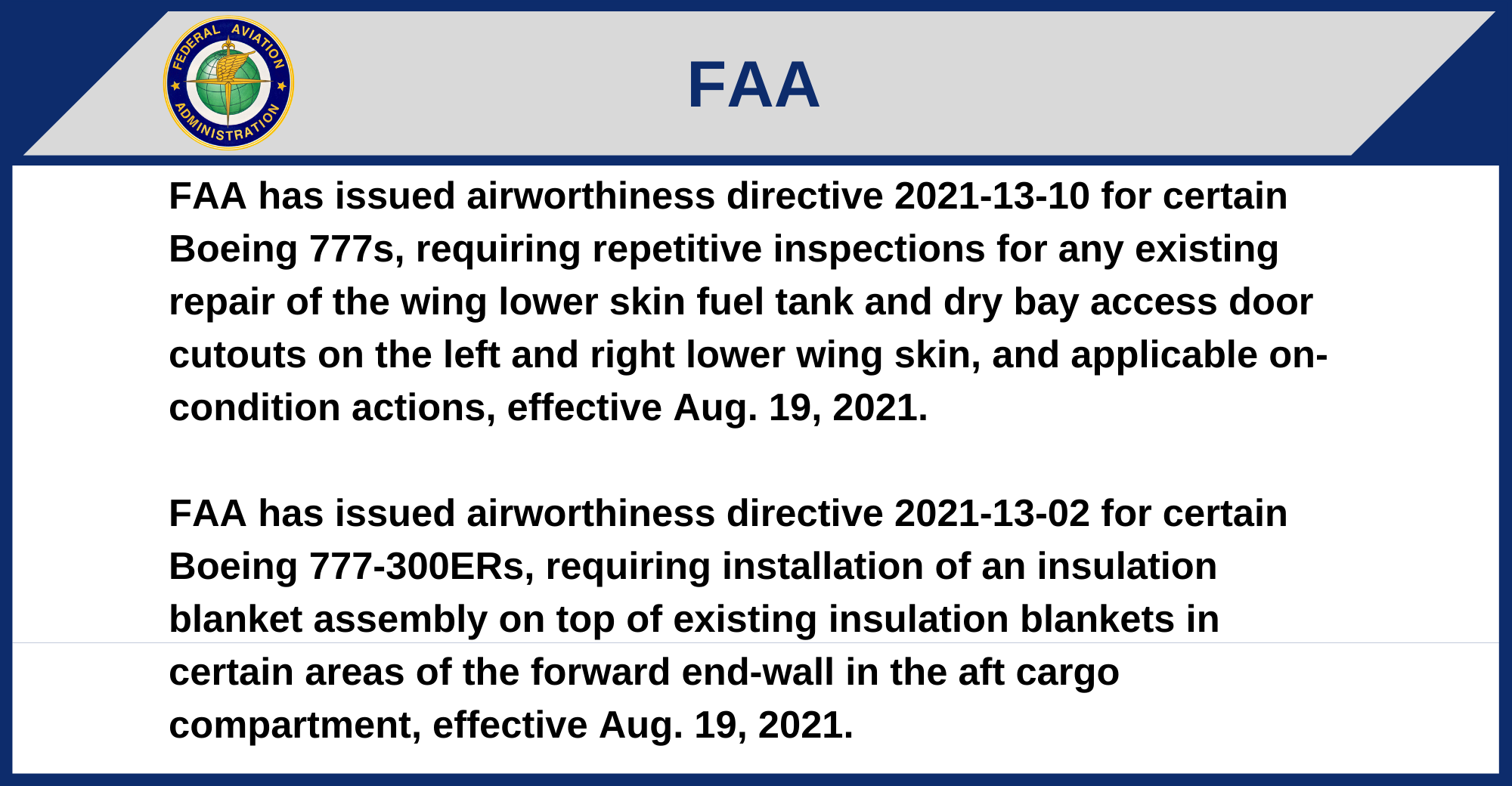 FEDERAL AVIATION ADMINISTRATION

FAA

FAA has issued airworthiness directive 2021-13-10 for certain Boeing 777s, requiring repetitive inspections for any existing repair of the wing lower skin fuel tank and dry bay access door cutouts on the left and right lower wing skin, and applicable on-condition actions, effective Aug. 19, 2021.

FAA has issued airworthiness directive 2021-13-02 for certain Boeing 777-300ERs, requiring installation of an insulation blanket assembly on top of existing insulation blankets in certain areas of the forward end-wall in the aft cargo compartment, effective Aug. 19, 2021.